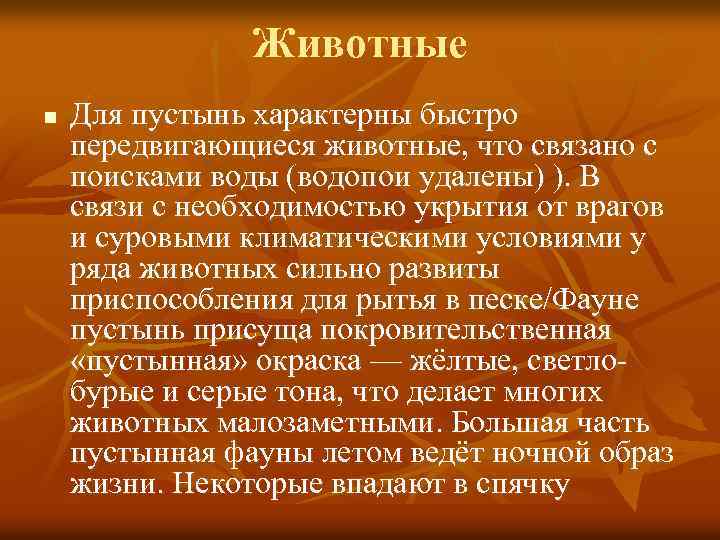 Животные

Для пустынь характерны быстро передвигающиеся животные, что связано с поисками воды (водопои удалены) ). В связи с необходимостью укрытия от врагов и суровыми климатическими условиями у ряда животных сильно развиты приспособления для рытья в песке/Фауне пустынь присуща покровительственная «пустынная» окраска — жёлтые, светло-бурые и серые тона, что делает многих животных малозаметными. Большая часть пустынная фауны летом ведёт ночной образ жизни. Некоторые впадают в спячку